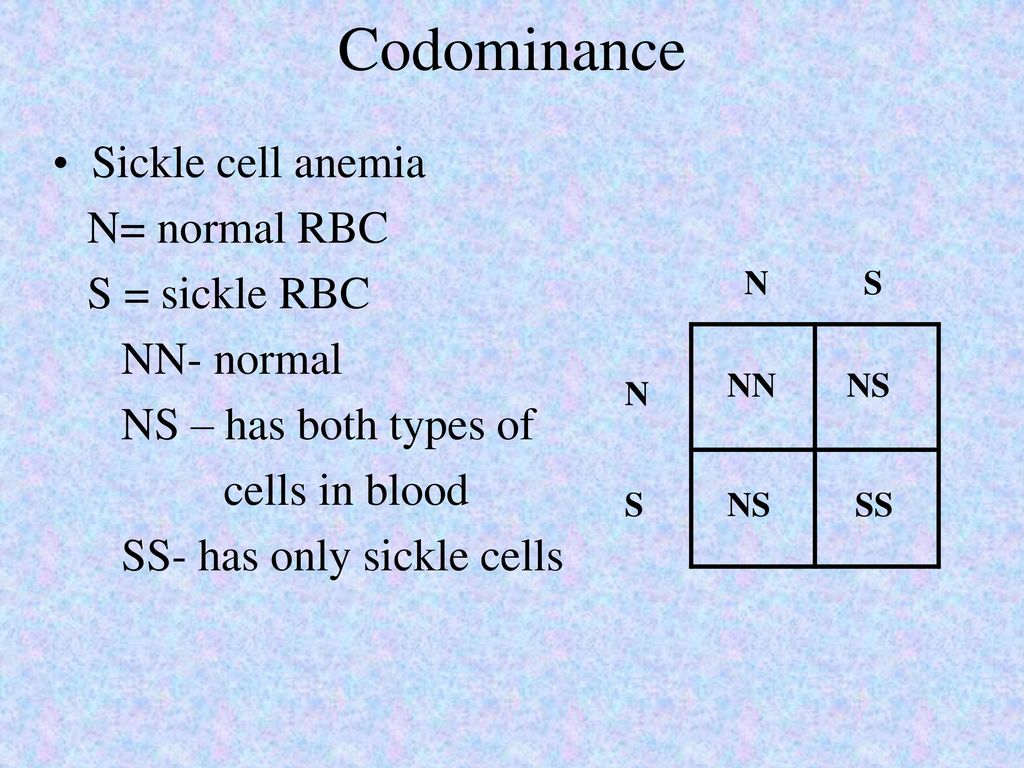 Codominance

• Sickle cell anemia
N= normal RBC
S = sickle RBC
NN- normal
NS – has both types of cells in blood
SS- has only sickle cells

|   | N | S |
|---|---|---|
| N | NN | NS |
| S | NS | SS |